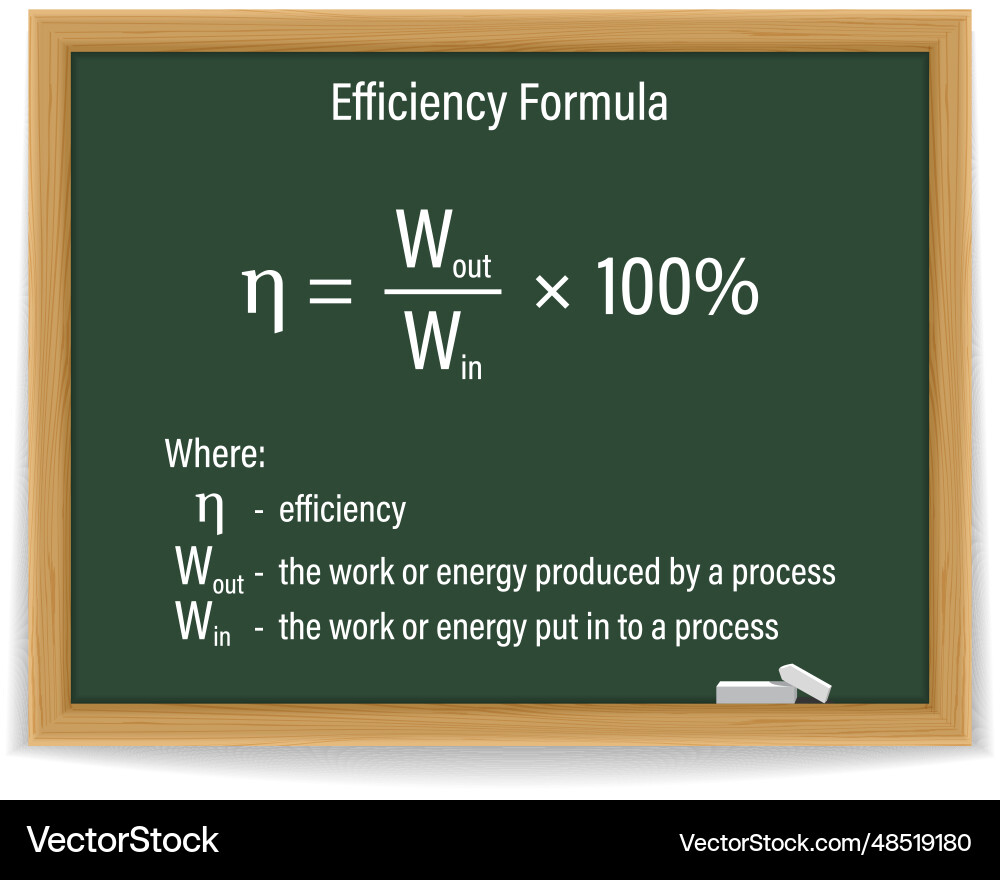 Efficiency Formula

$\eta = \frac{W_{out}}{W_{in}} \times 100\%$

Where:
$\eta$ - efficiency
$W_{out}$ - the work or energy produced by a process
$W_{in}$ - the work or energy put in to a process

VectorStock

VectorStock.com/48519180